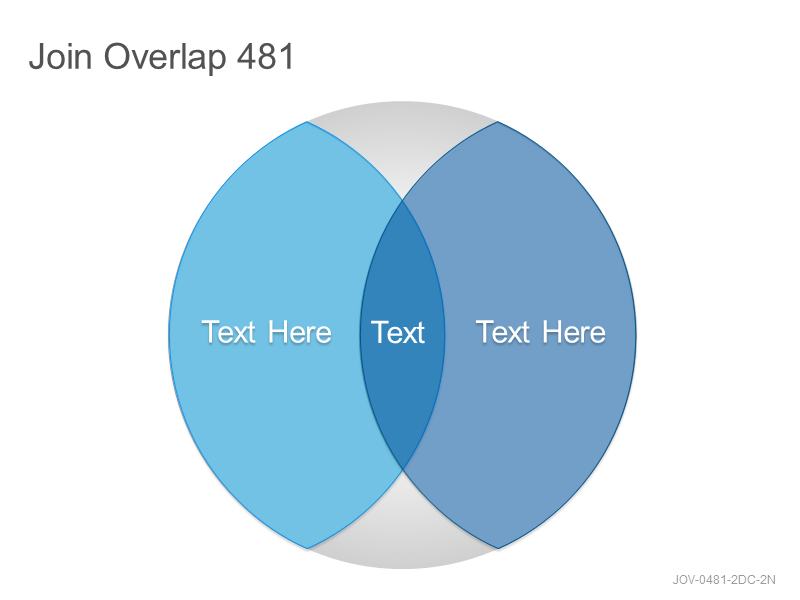 Join Overlap 481

Text Here

Text

Text Here

JOV-0481-2DC-2N